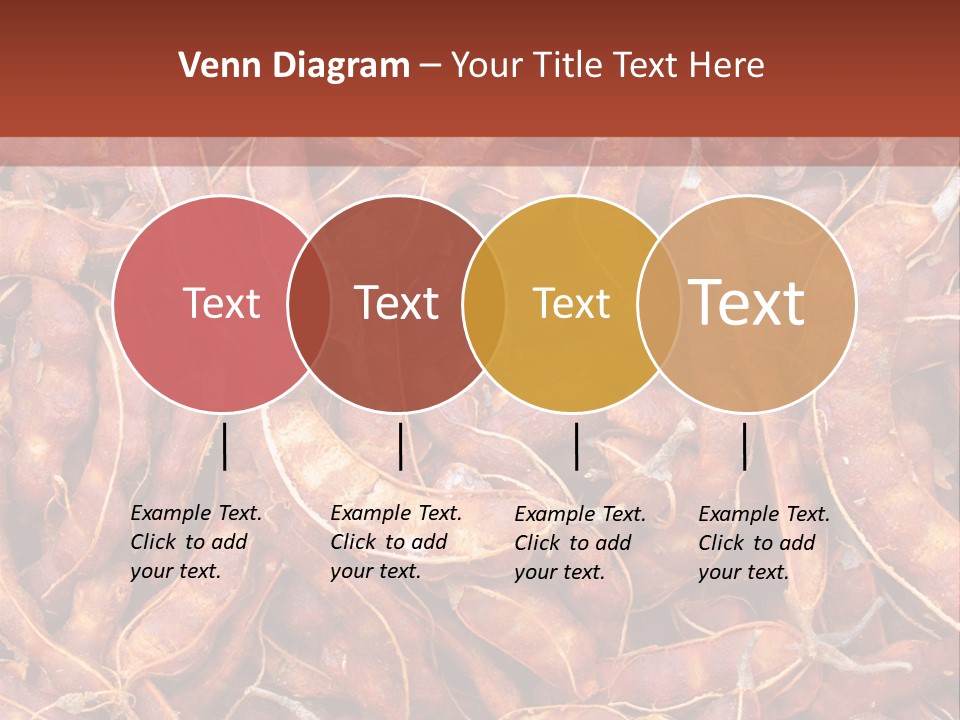 Venn Diagram – Your Title Text Here

Text

Text

Text

Text

Example Text. Click to add your text.

Example Text. Click to add your text.

Example Text. Click to add your text.

Example Text. Click to add your text.